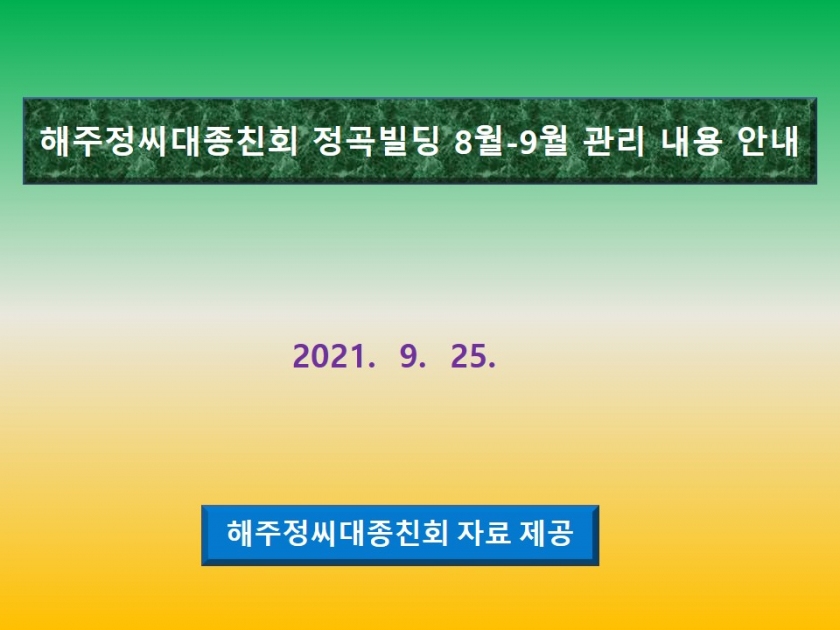 해주정씨대종친회 정곡빌딩 8월-9월 관리 내용 안내

2021. 9. 25.

해주정씨대종친회 자료 제공